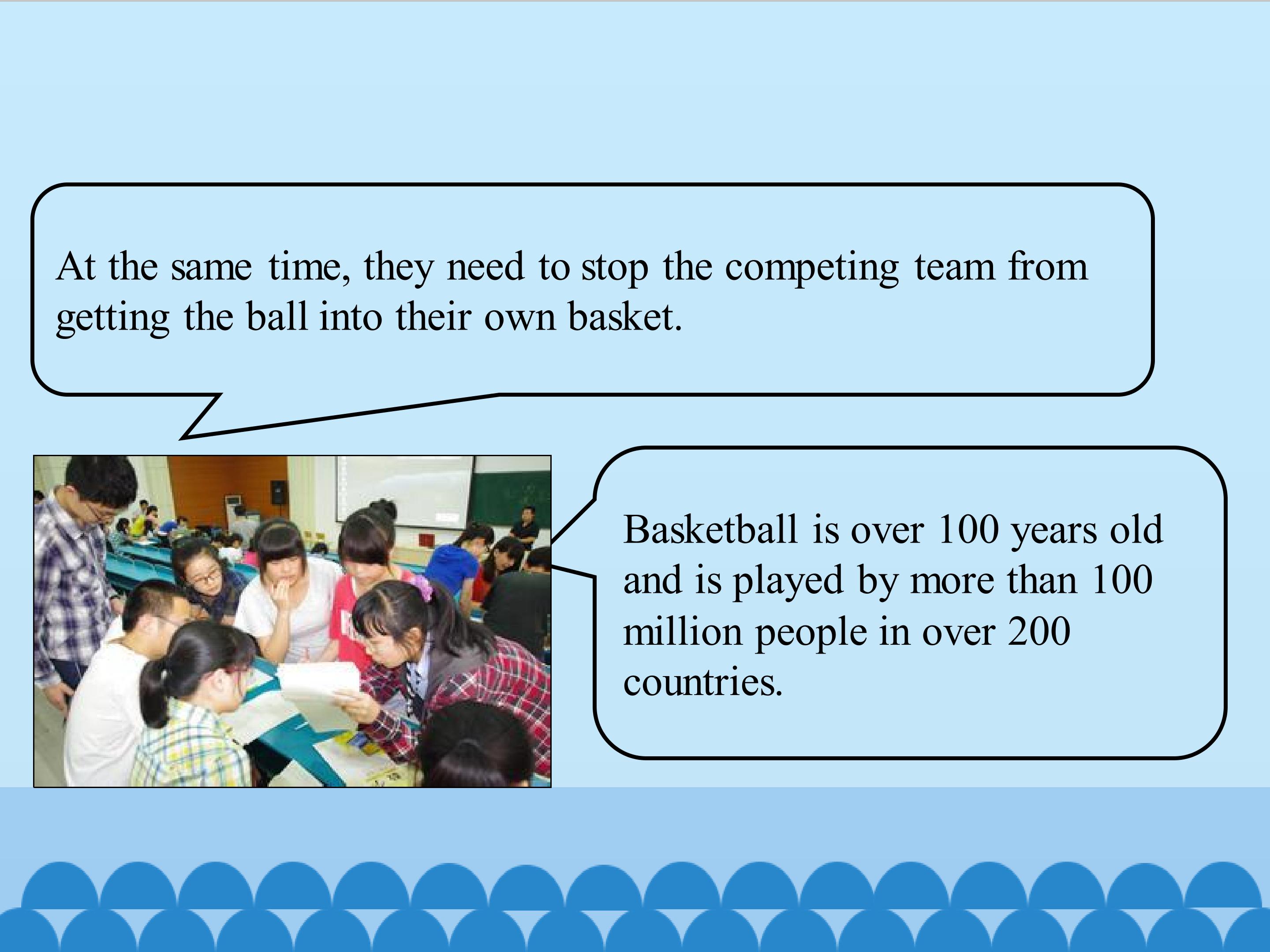 At the same time, they need to stop the competing team from getting the ball into their own basket.

Basketball is over 100 years old and is played by more than 100 million people in over 200 countries.